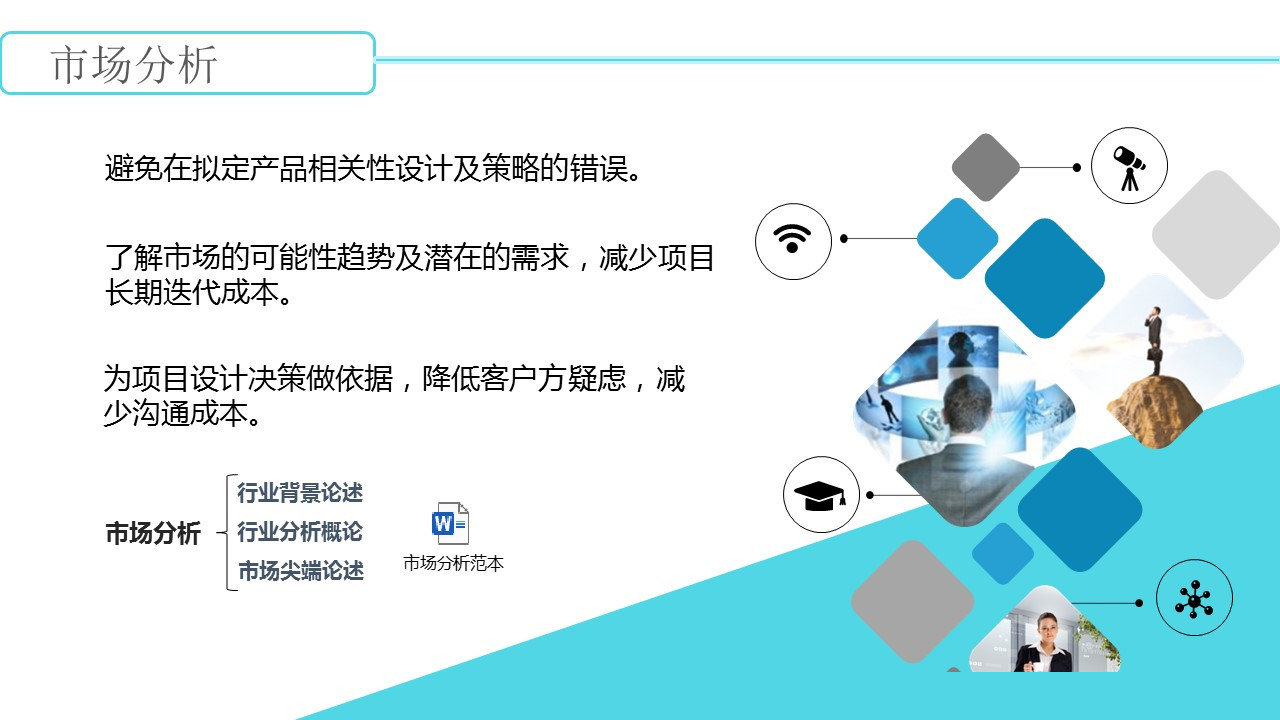 市场分析

避免在拟定产品相关性设计及策略的错误。

了解市场的可能性趋势及潜在的需求，减少项目长期迭代成本。

为项目设计决策做依据，降低客户方疑虑，减少沟通成本。

市场分析

行业背景论述
行业分析概论
市场尖端论述

市场分析范本